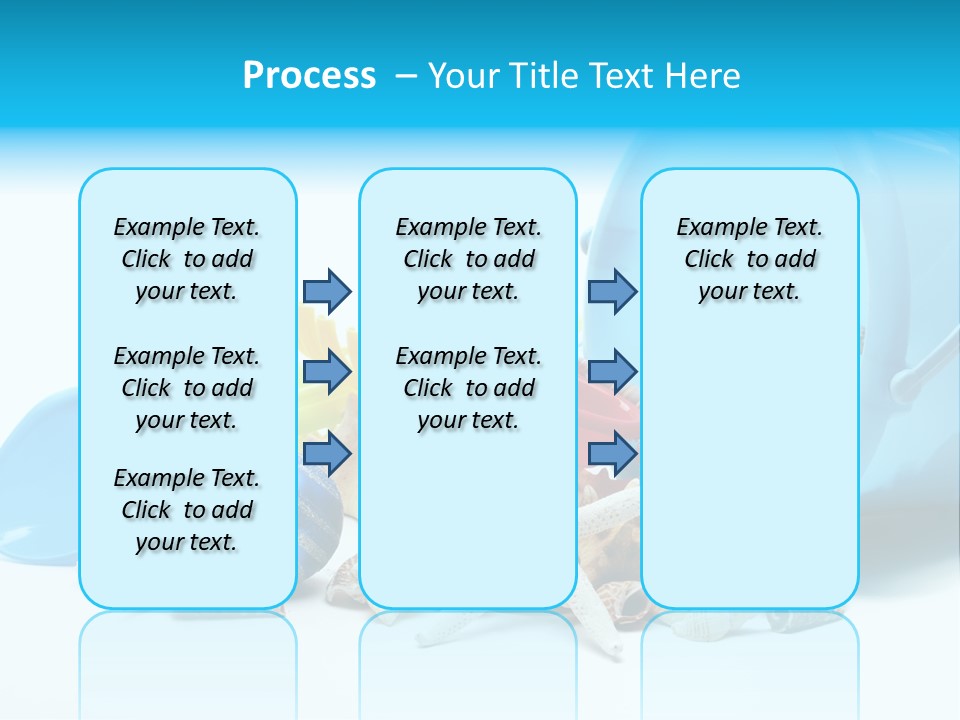 Process – Your Title Text Here

Example Text. Click to add your text.

Example Text. Click to add your text.

Example Text. Click to add your text.

Example Text. Click to add your text.

Example Text. Click to add your text.

Example Text. Click to add your text.